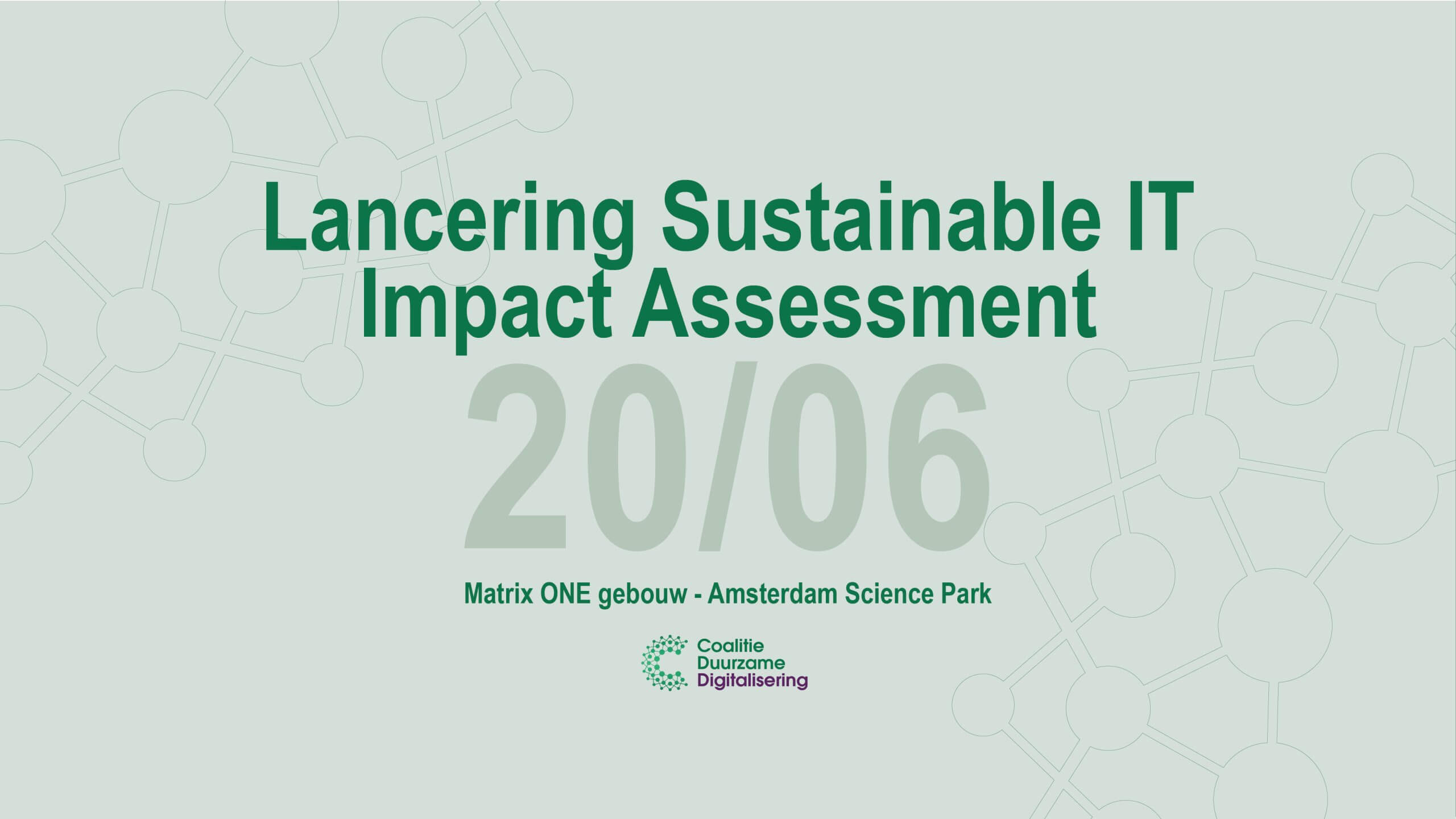 Lancering Sustainable IT Impact Assessment

20/06

Matrix ONE gebouw - Amsterdam Science Park

Coalitie Duurzame Digitalisering